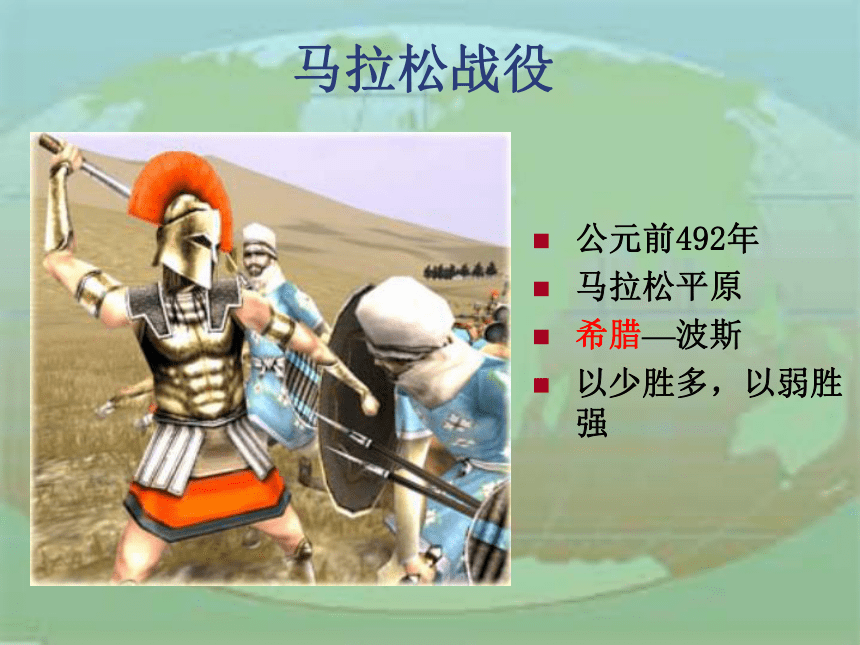 马拉松战役

- 公元前492年
- 马拉松平原
- 希腊—波斯
- 以少胜多，以弱胜强